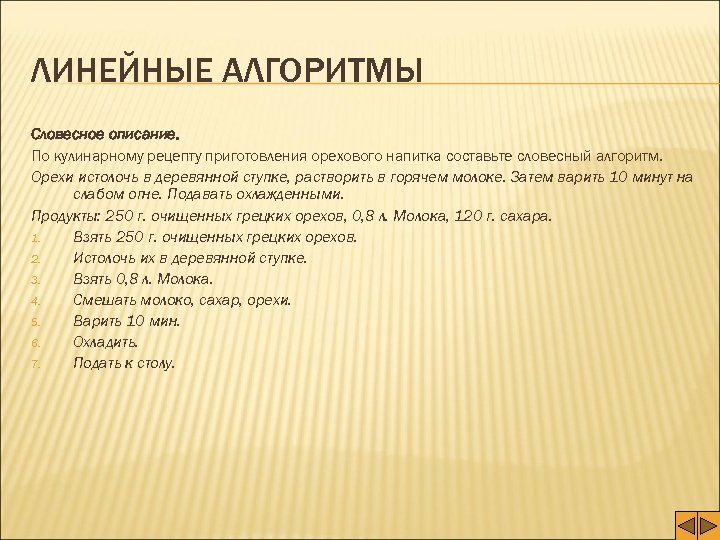 ЛИНЕЙНЫЕ АЛГОРИТМЫ

Словесное описание.

По кулинарному рецепту приготовления орехового напитка составьте словесный алгоритм.

Орехи истолочь в деревянной ступке, растворить в горячем молоке. Затем варить 10 минут на слабом огне. Подавать охлажденными.

Продукты: 250 г. очищенных грецких орехов, 0,8 л. Молока, 120 г. сахара.

1. Взять 250 г. очищенных грецких орехов.
2. Истолочь их в деревянной ступке.
3. Взять 0,8 л. Молока.
4. Смешать молоко, сахар, орехи.
5. Варить 10 мин.
6. Охладить.
7. Подать к столу.